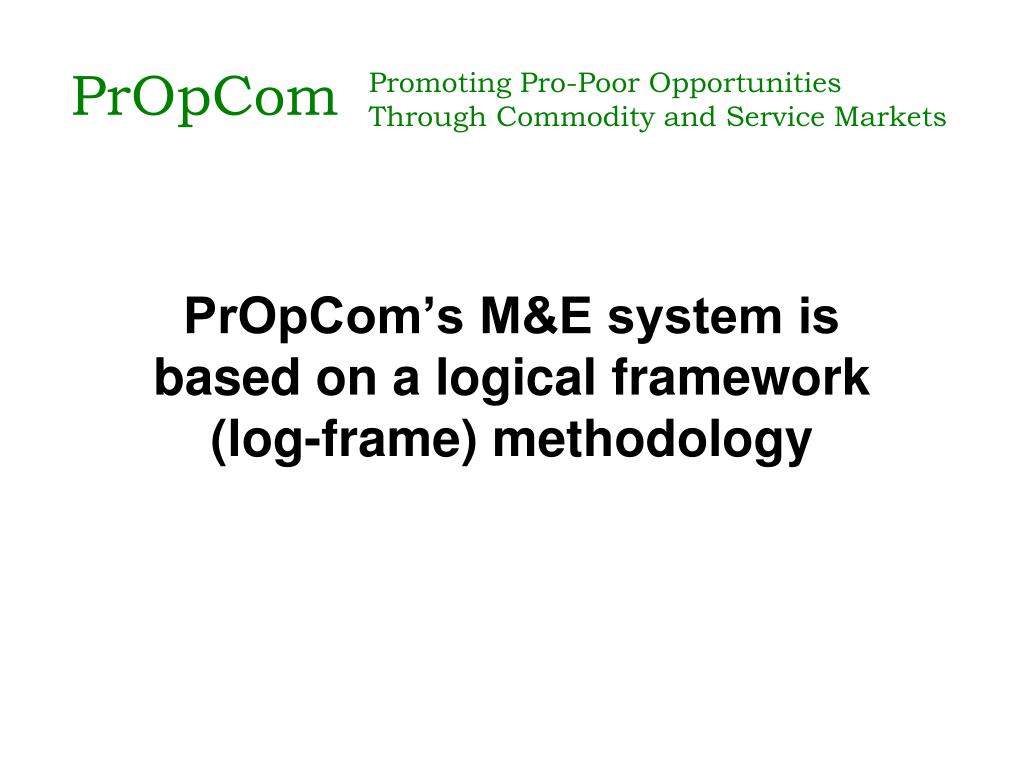 PrOpCom

Promoting Pro-Poor Opportunities Through Commodity and Service Markets

PrOpCom’s M&E system is based on a logical framework (log-frame) methodology